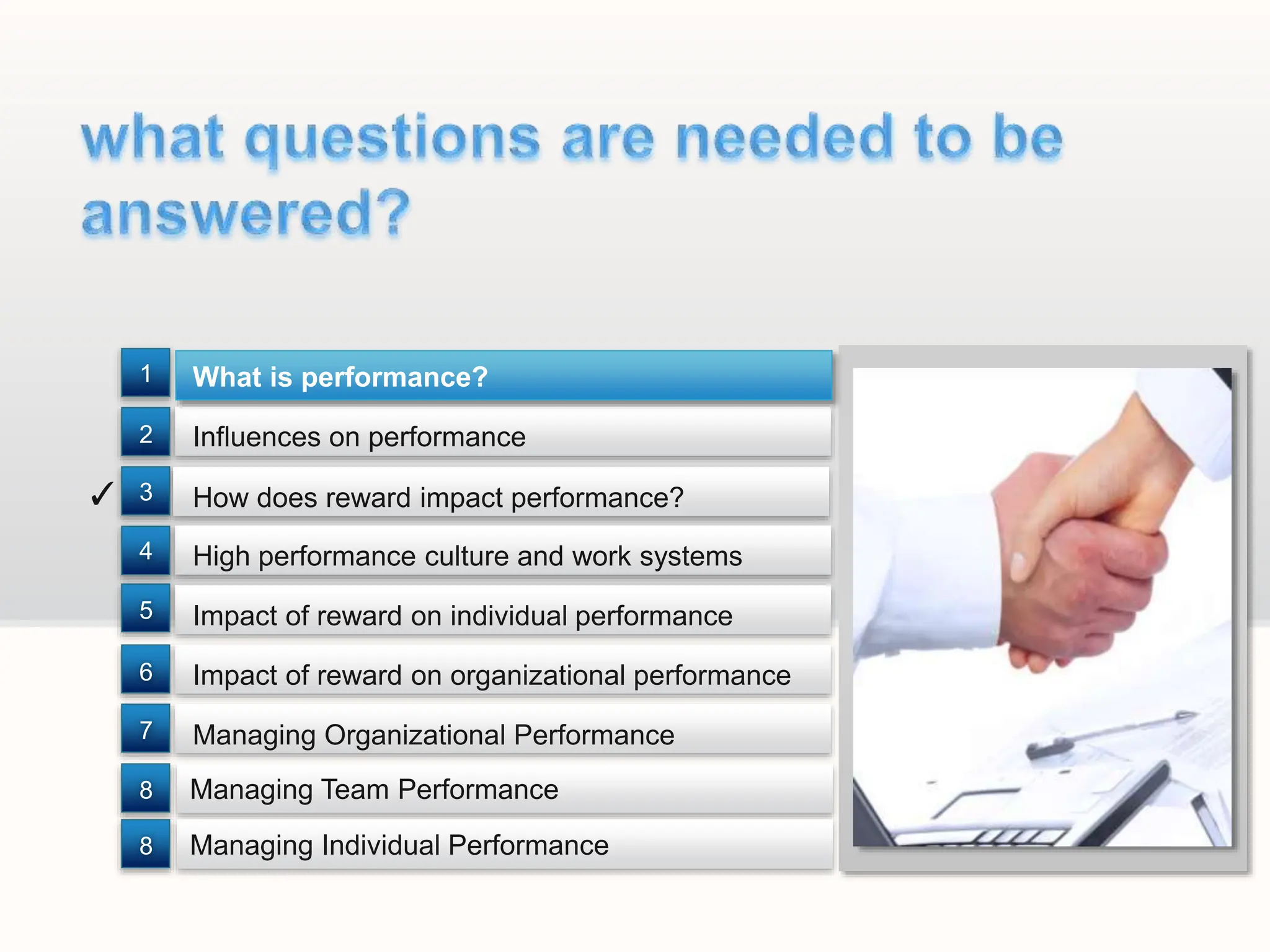 what questions are needed to be answered?

1 What is performance?

2 Influences on performance

✓ 3 How does reward impact performance?

4 High performance culture and work systems

5 Impact of reward on individual performance

6 Impact of reward on organizational performance

7 Managing Organizational Performance

8 Managing Team Performance

8 Managing Individual Performance